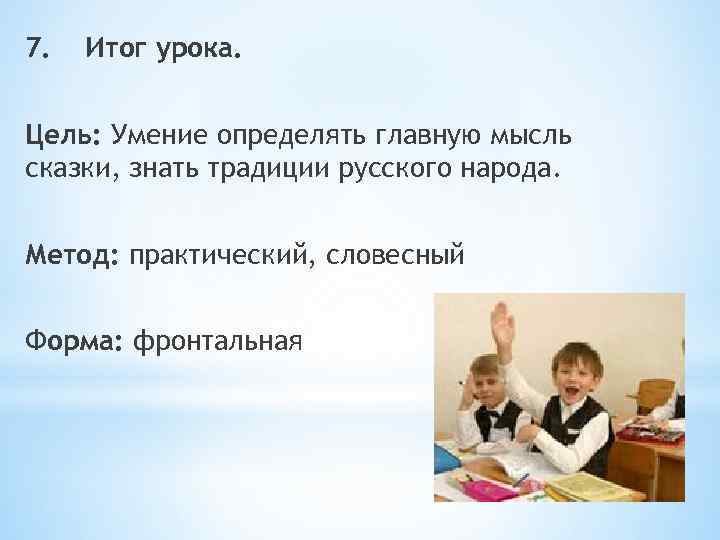 7. Итог урока.

Цель: Умение определять главную мысль сказки, знать традиции русского народа.

Метод: практический, словесный

Форма: фронтальная